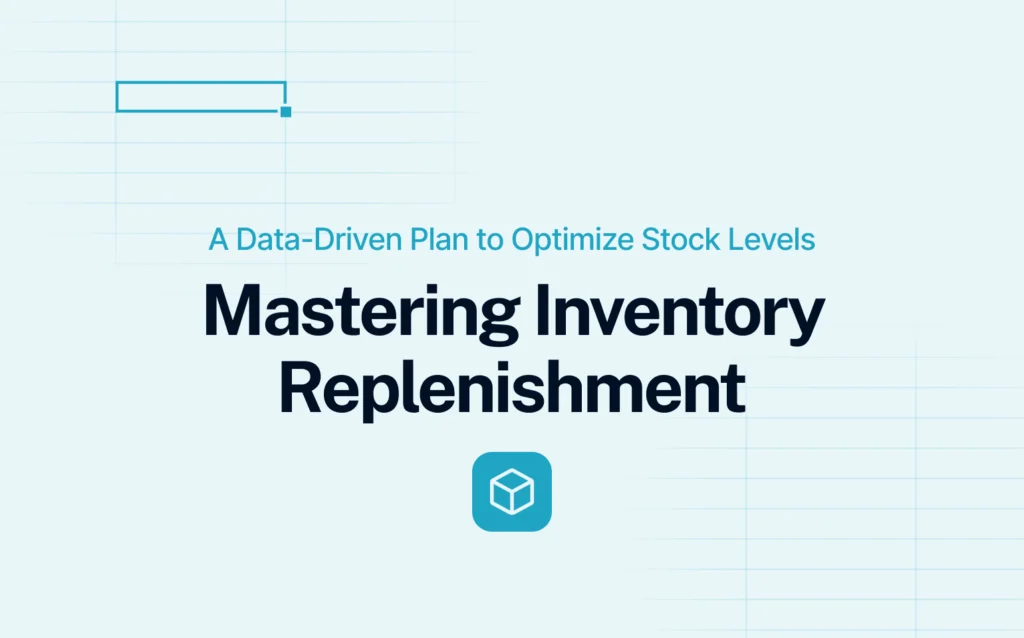 A Data-Driven Plan to Optimize Stock Levels

Mastering Inventory Replenishment